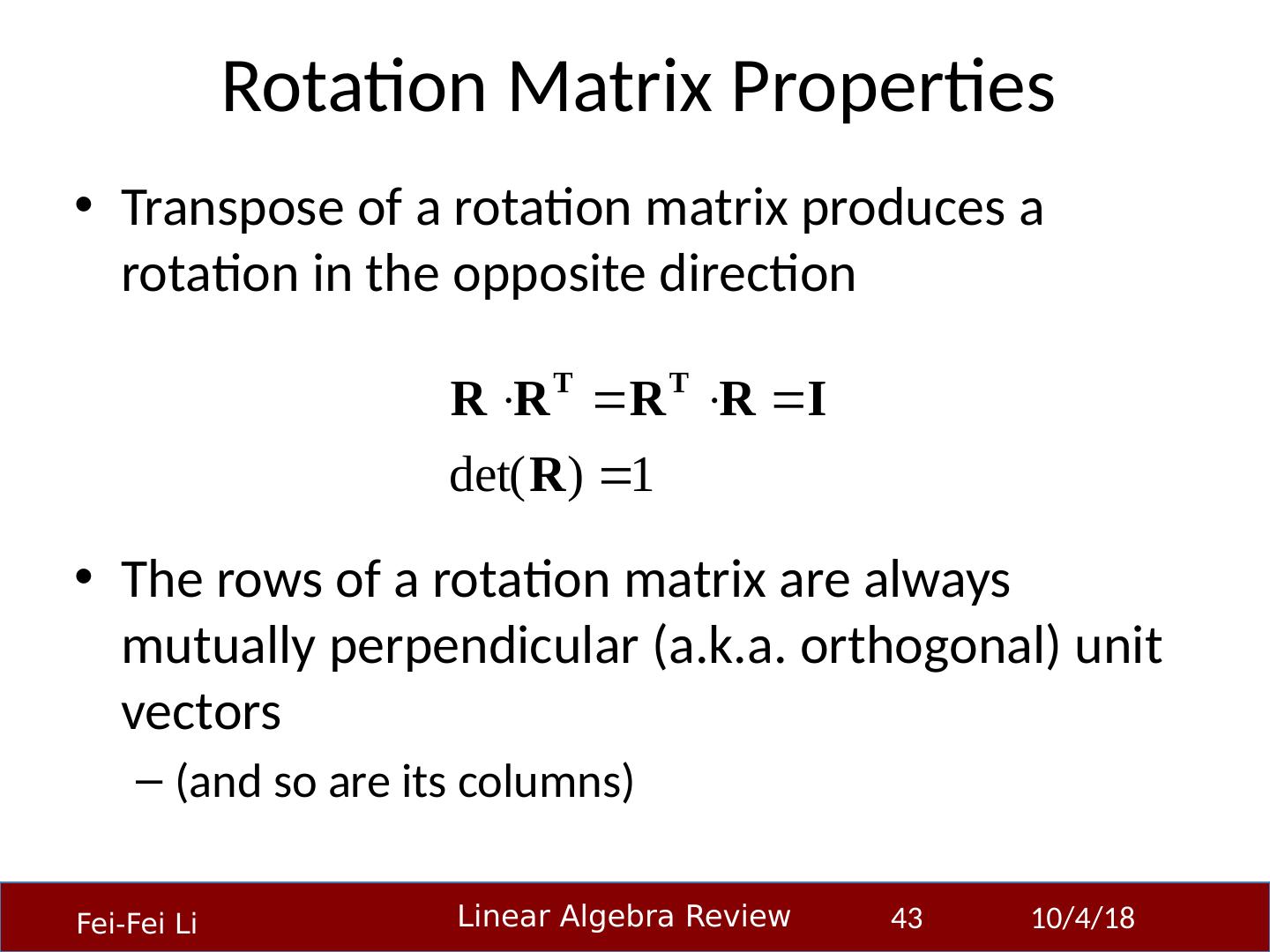 Rotation Matrix Properties

• Transpose of a rotation matrix produces a rotation in the opposite direction

$\mathbf{R} \cdot \mathbf{R}^{\mathbf{T}} = \mathbf{R}^{\mathbf{T}} \cdot \mathbf{R} = \mathbf{I}$

$\det(\mathbf{R}) = 1$

• The rows of a rotation matrix are always mutually perpendicular (a.k.a. orthogonal) unit vectors

– (and so are its columns)

Fei-Fei Li Linear Algebra Review 43 10/4/18